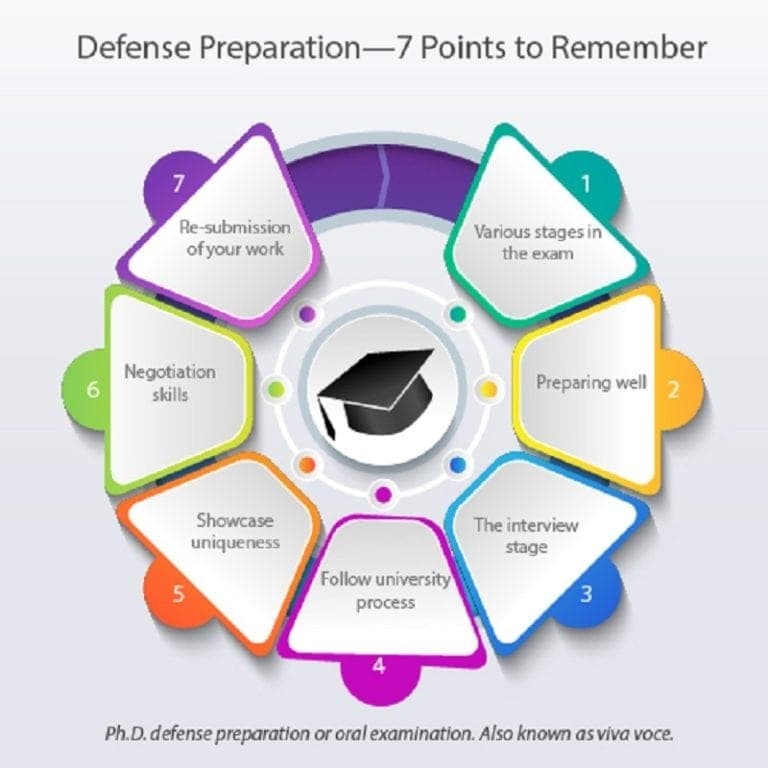 Defense Preparation—7 Points to Remember

1
Various stages in the exam

2
Preparing well

3
The interview stage

4
Follow university process

5
Showcase uniqueness

6
Negotiation skills

7
Re-submission of your work

Ph.D. defense preparation or oral examination. Also known as viva voce.